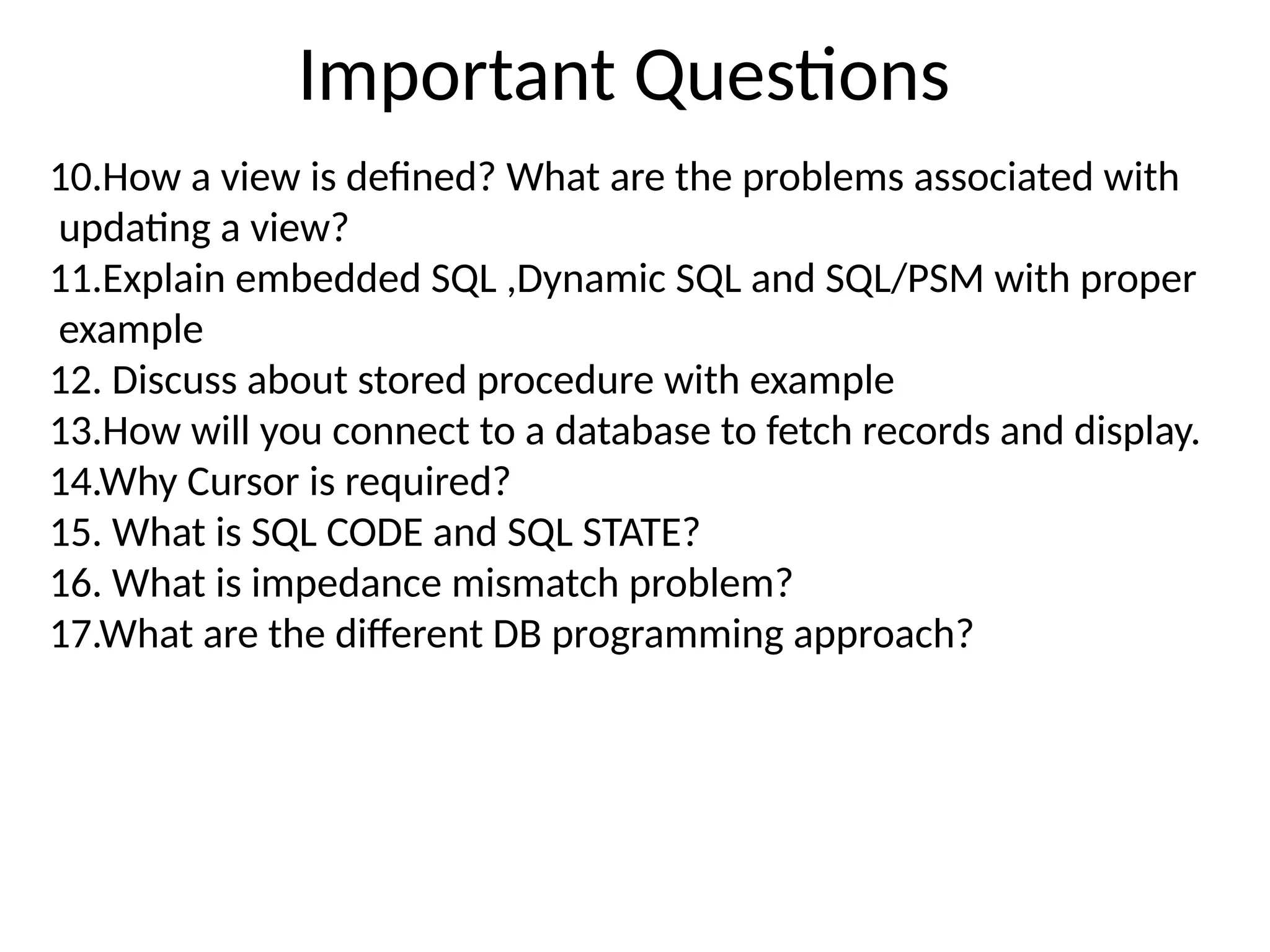 Important Questions

10.How a view is defined? What are the problems associated with updating a view?
11.Explain embedded SQL ,Dynamic SQL and SQL/PSM with proper example
12. Discuss about stored procedure with example
13.How will you connect to a database to fetch records and display.
14.Why Cursor is required?
15. What is SQL CODE and SQL STATE?
16. What is impedance mismatch problem?
17.What are the different DB programming approach?